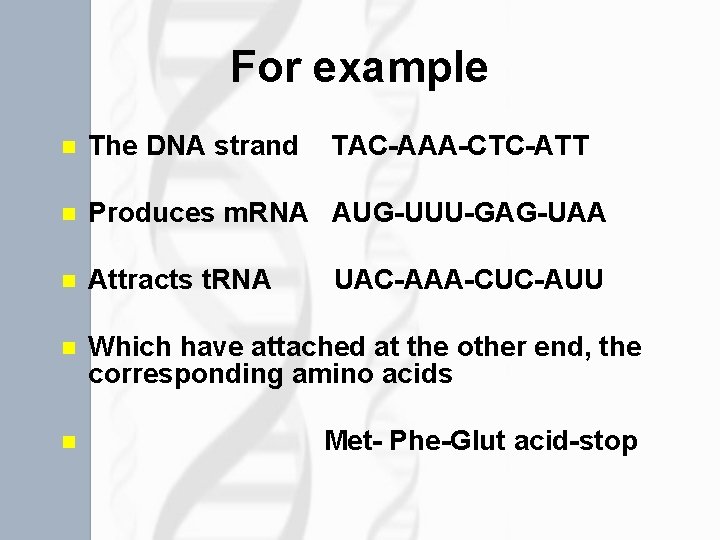 For example

The DNA strand TAC-AAA-CTC-ATT

Produces mRNA AUG-UUU-GAG-UAA

Attracts tRNA UAC-AAA-CUC-AUU

Which have attached at the other end, the corresponding amino acids

Met- Phe-Glut acid-stop